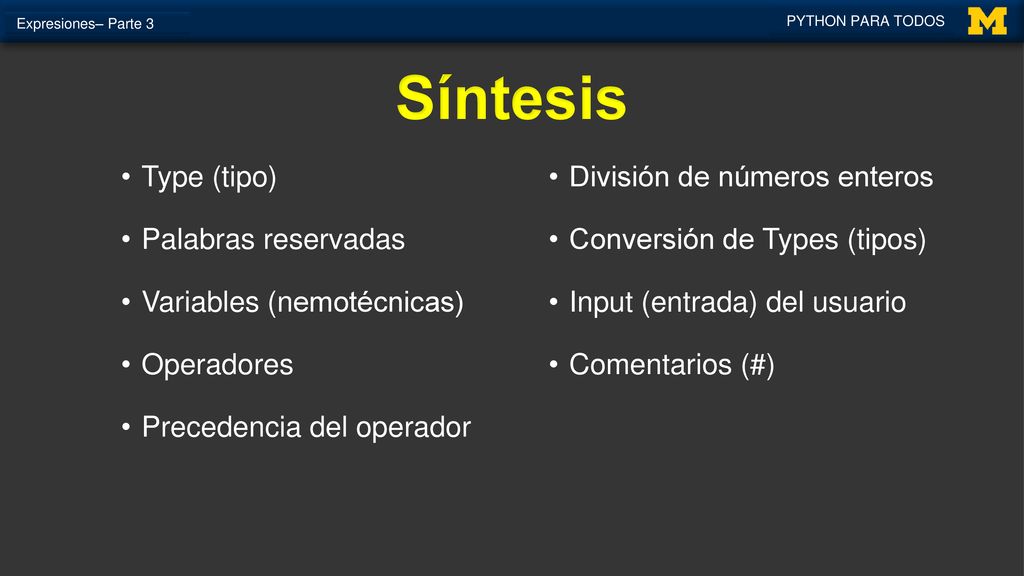 Expresiones– Parte 3

PYTHON PARA TODOS

M

Síntesis

• Type (tipo)

• Palabras reservadas

• Variables (nemotécnicas)

• Operadores

• Precedencia del operador

• División de números enteros

• Conversión de Types (tipos)

• Input (entrada) del usuario

• Comentarios (#)